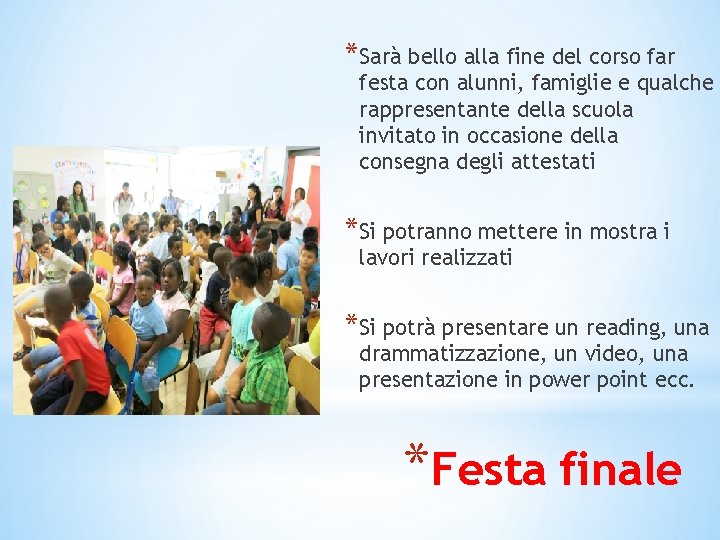 *Sarà bello alla fine del corso far festa con alunni, famiglie e qualche rappresentante della scuola invitato in occasione della consegna degli attestati

*Si potranno mettere in mostra i lavori realizzati

*Si potrà presentare un reading, una drammatizzazione, un video, una presentazione in power point ecc.

*Festa finale